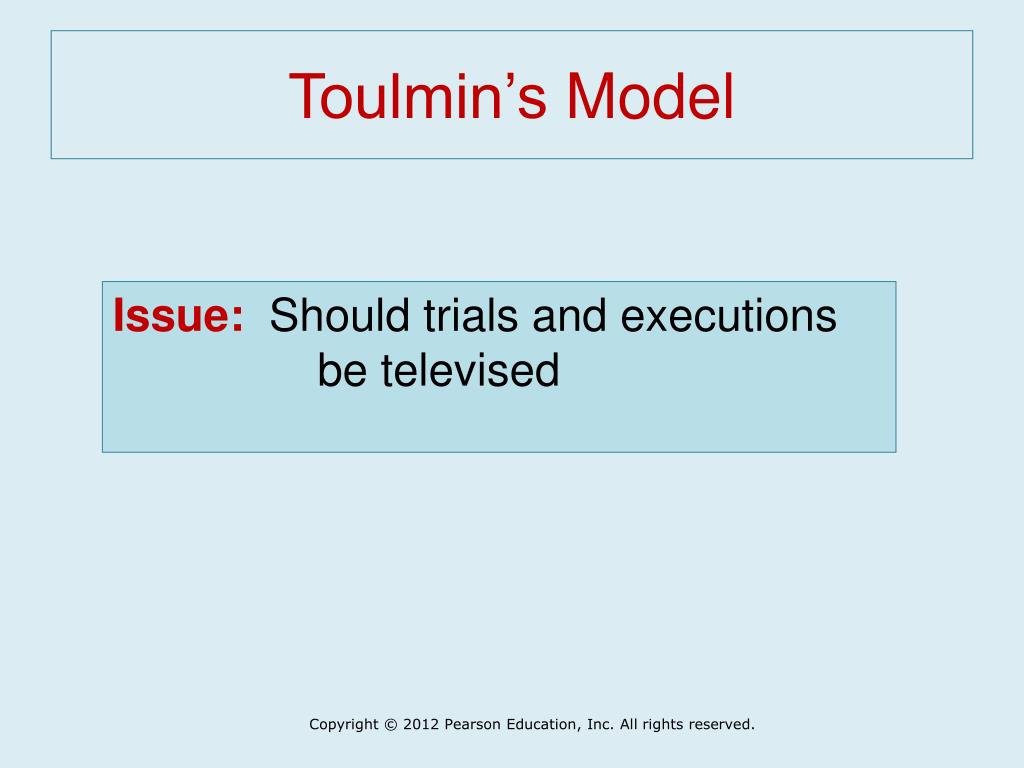 Toulmin’s Model

Issue: Should trials and executions be televised

Copyright © 2012 Pearson Education, Inc. All rights reserved.